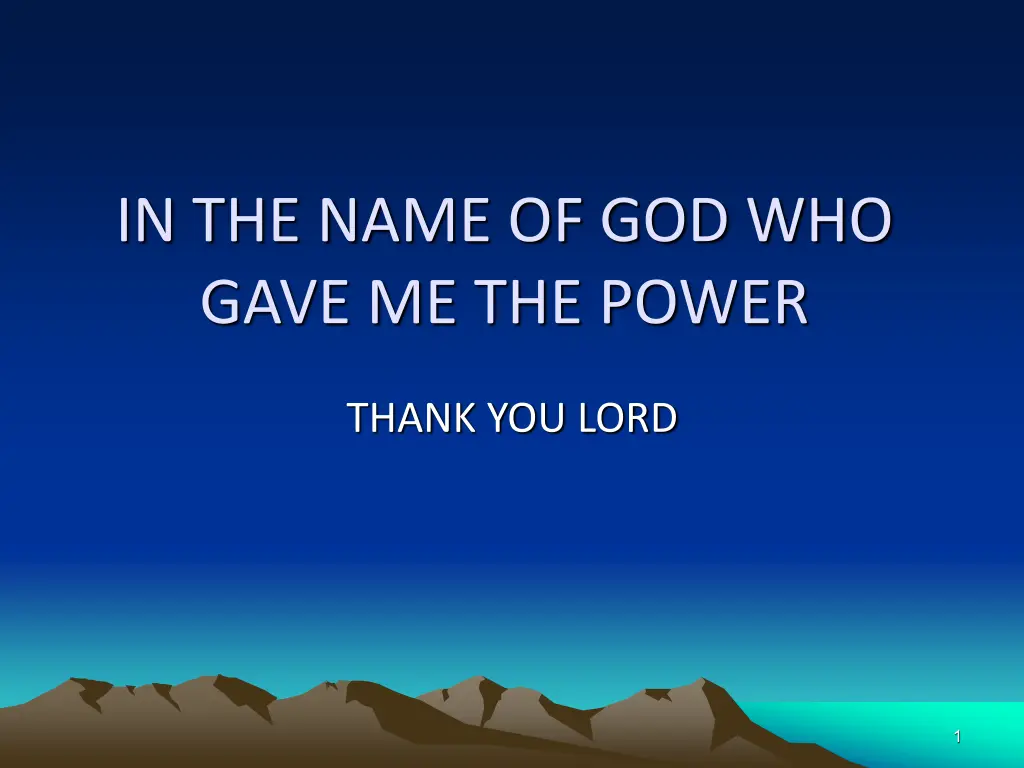 IN THE NAME OF GOD WHO GAVE ME THE POWER

THANK YOU LORD

1